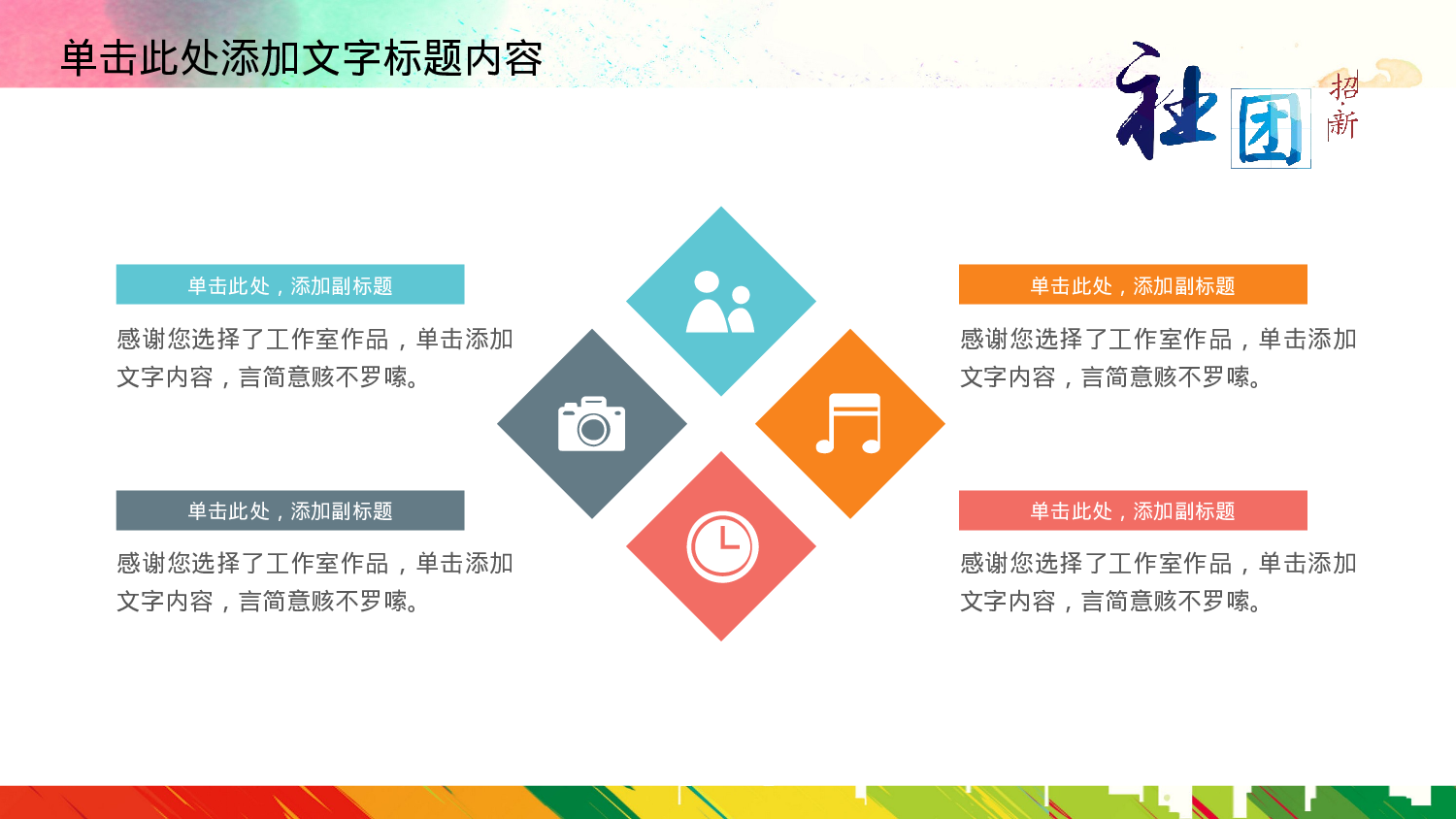 单击此处添加文字标题内容

社团 招新

单击此处，添加副标题

感谢您选择了工作室作品，单击添加文字内容，言简意赅不罗嗦。

单击此处，添加副标题

感谢您选择了工作室作品，单击添加文字内容，言简意赅不罗嗦。

单击此处，添加副标题

感谢您选择了工作室作品，单击添加文字内容，言简意赅不罗嗦。

单击此处，添加副标题

感谢您选择了工作室作品，单击添加文字内容，言简意赅不罗嗦。